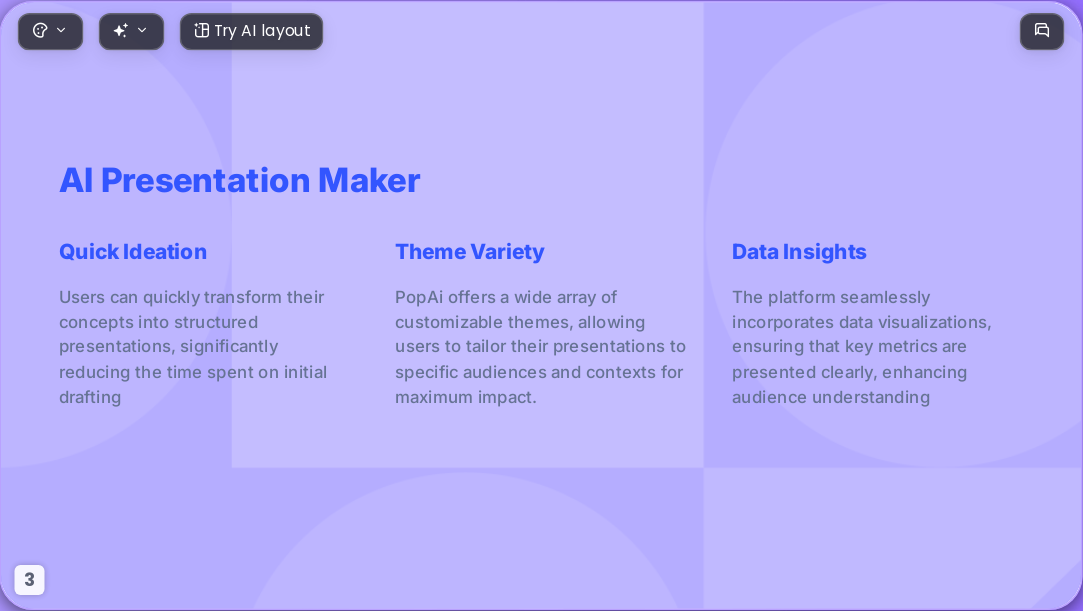 Try AI layout

AI Presentation Maker

Quick Ideation

Users can quickly transform their concepts into structured presentations, significantly reducing the time spent on initial drafting

Theme Variety

PopAi offers a wide array of customizable themes, allowing users to tailor their presentations to specific audiences and contexts for maximum impact.

Data Insights

The platform seamlessly incorporates data visualizations, ensuring that key metrics are presented clearly, enhancing audience understanding

3